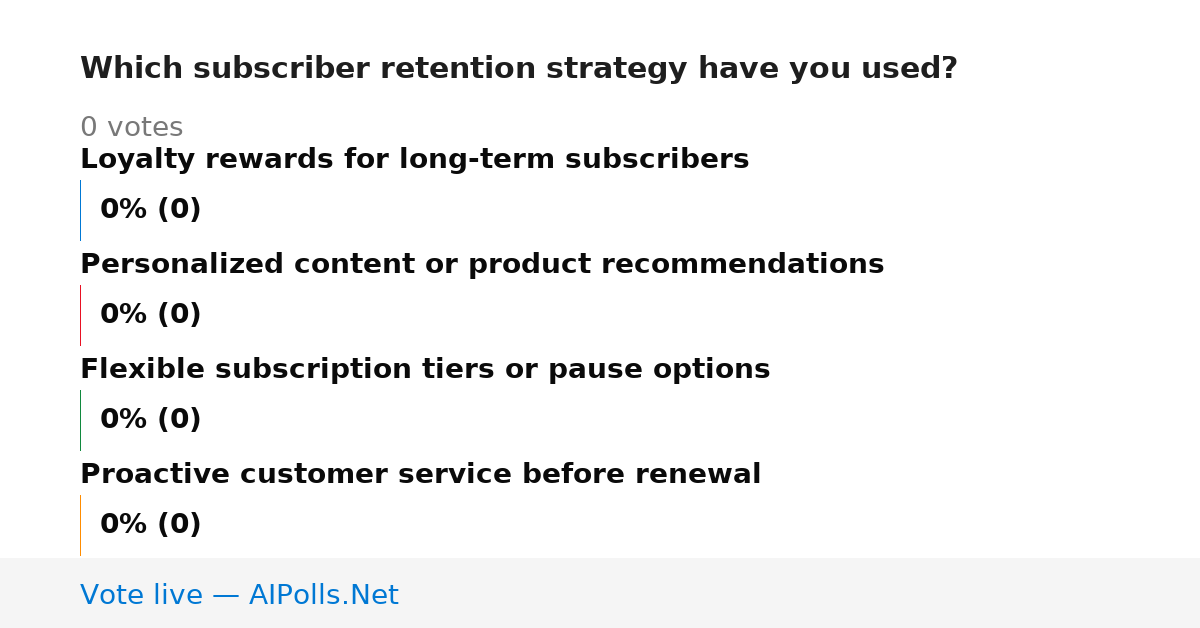 Which subscriber retention strategy have you used?

0 votes

Loyalty rewards for long-term subscribers

0% (0)

Personalized content or product recommendations

0% (0)

Flexible subscription tiers or pause options

0% (0)

Proactive customer service before renewal

0% (0)

Vote live — AIPolls.Net